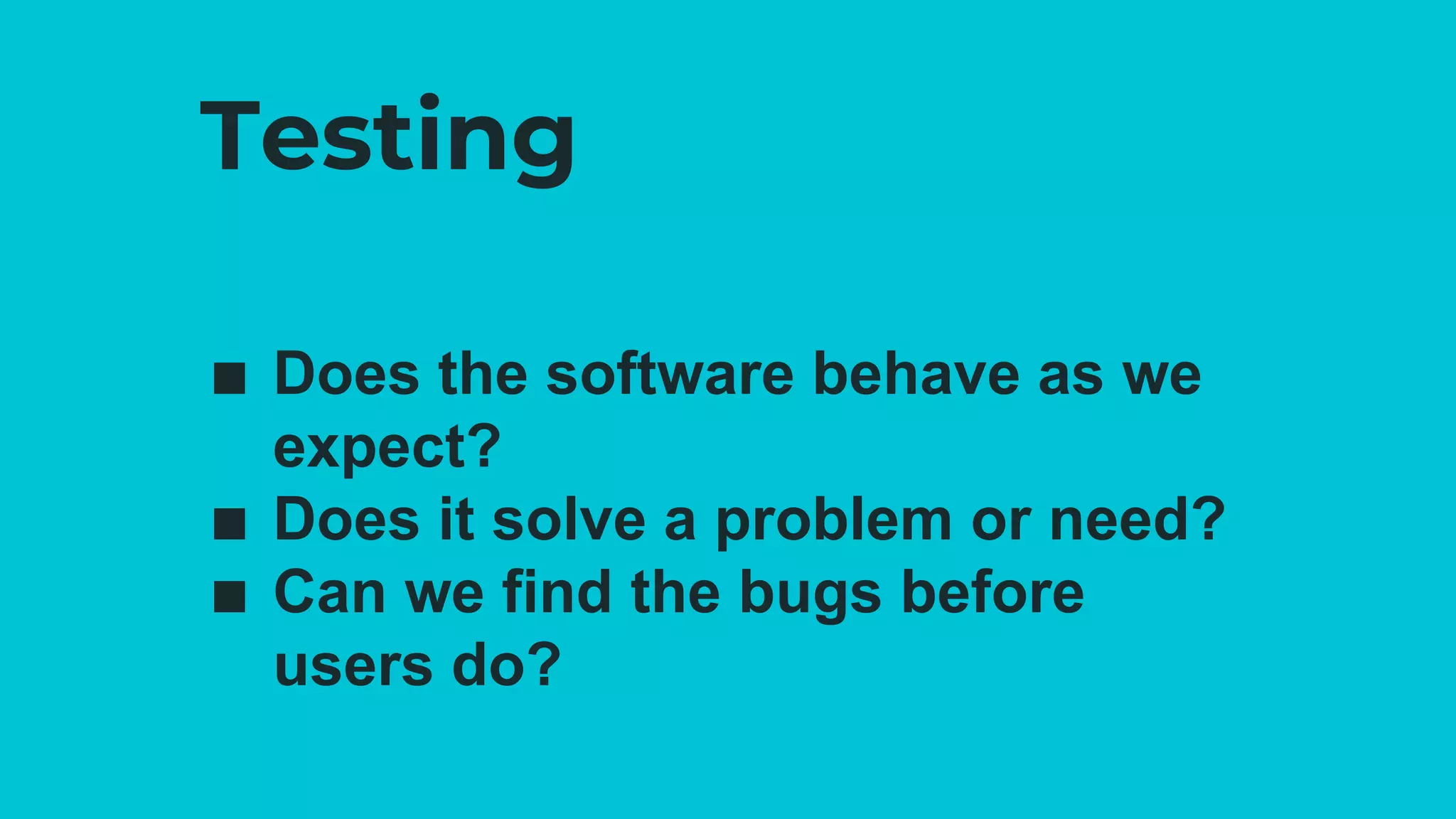 Testing

■ Does the software behave as we expect?
■ Does it solve a problem or need?
■ Can we find the bugs before users do?